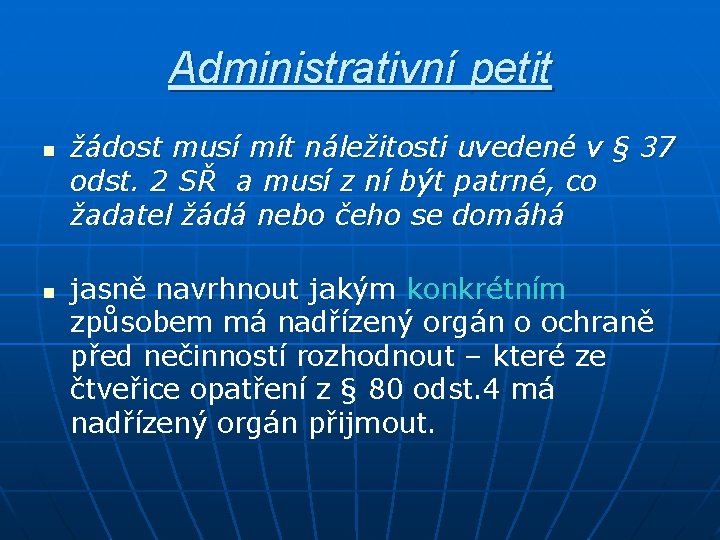 Administrativní petit

▪ žádost musí mít náležitosti uvedené v § 37 odst. 2 SŘ a musí z ní být patrné, co žadatel žádá nebo čeho se domáhá

▪ jasně navrhnout jakým konkrétním způsobem má nadřízený orgán o ochraně před nečinností rozhodnout – které ze čtveřice opatření z § 80 odst.4 má nadřízený orgán přijmout.